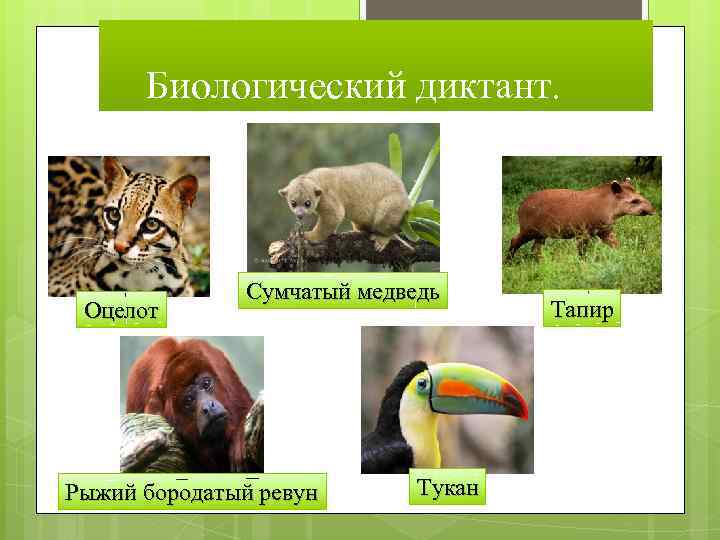 Биологический диктант.

Оцелот

Сумчатый медведь

Тапир

Рыжий бородатый ревун

Тукан